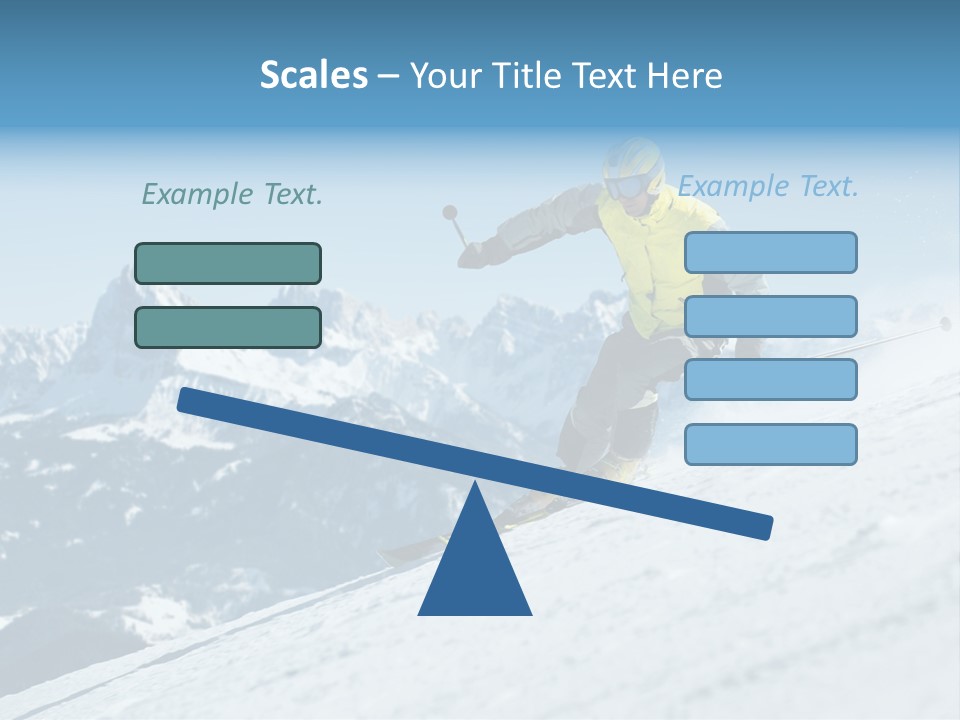 Scales – Your Title Text Here

Example Text.

Example Text.